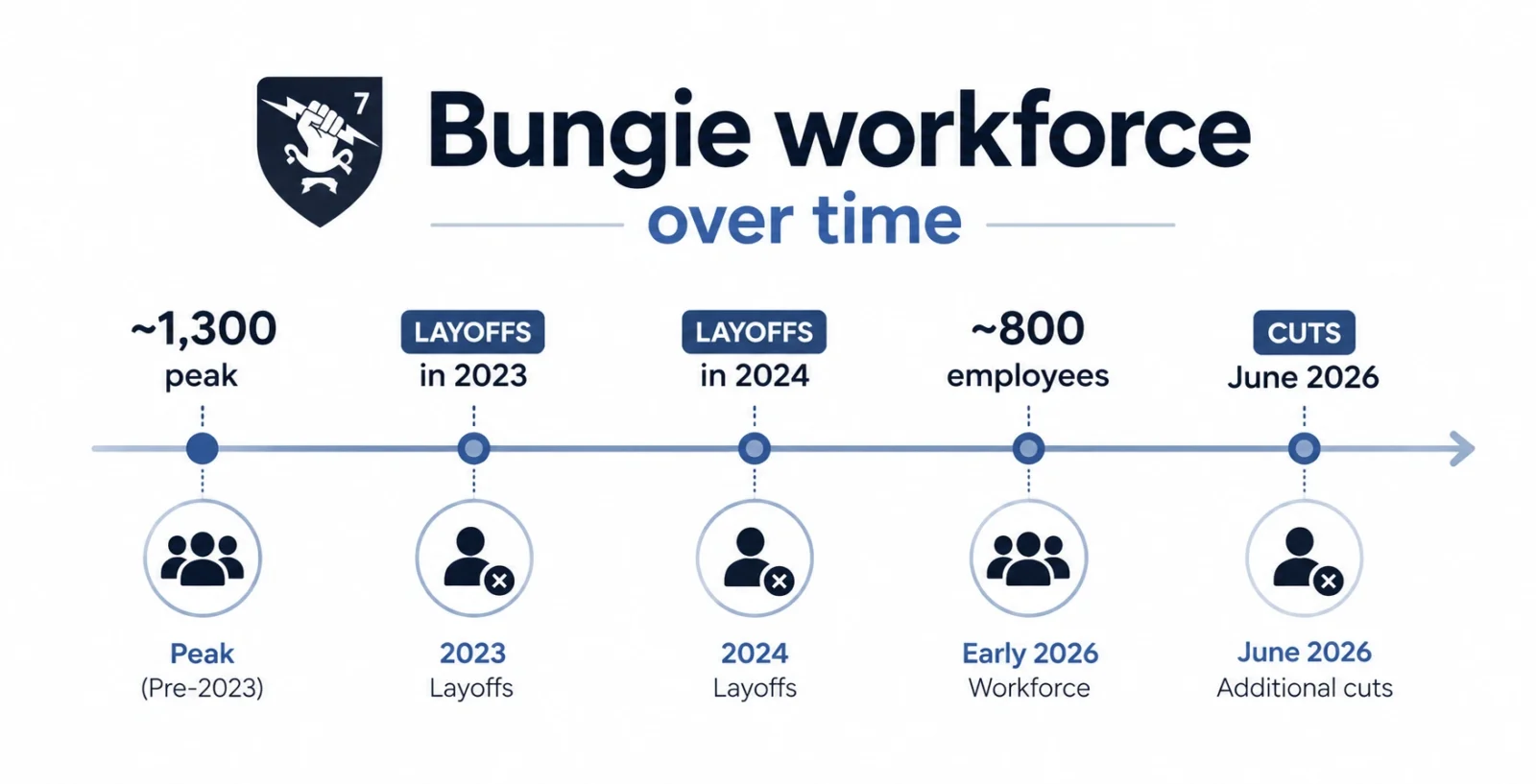 7

Bungie workforce
over time

~1,300
peak

LAYOFFS
in 2023

LAYOFFS
in 2024

~800
employees

CUTS
June 2026

Peak
(Pre-2023)

2023
Layoffs

2024
Layoffs

Early 2026
Workforce

June 2026
Additional cuts